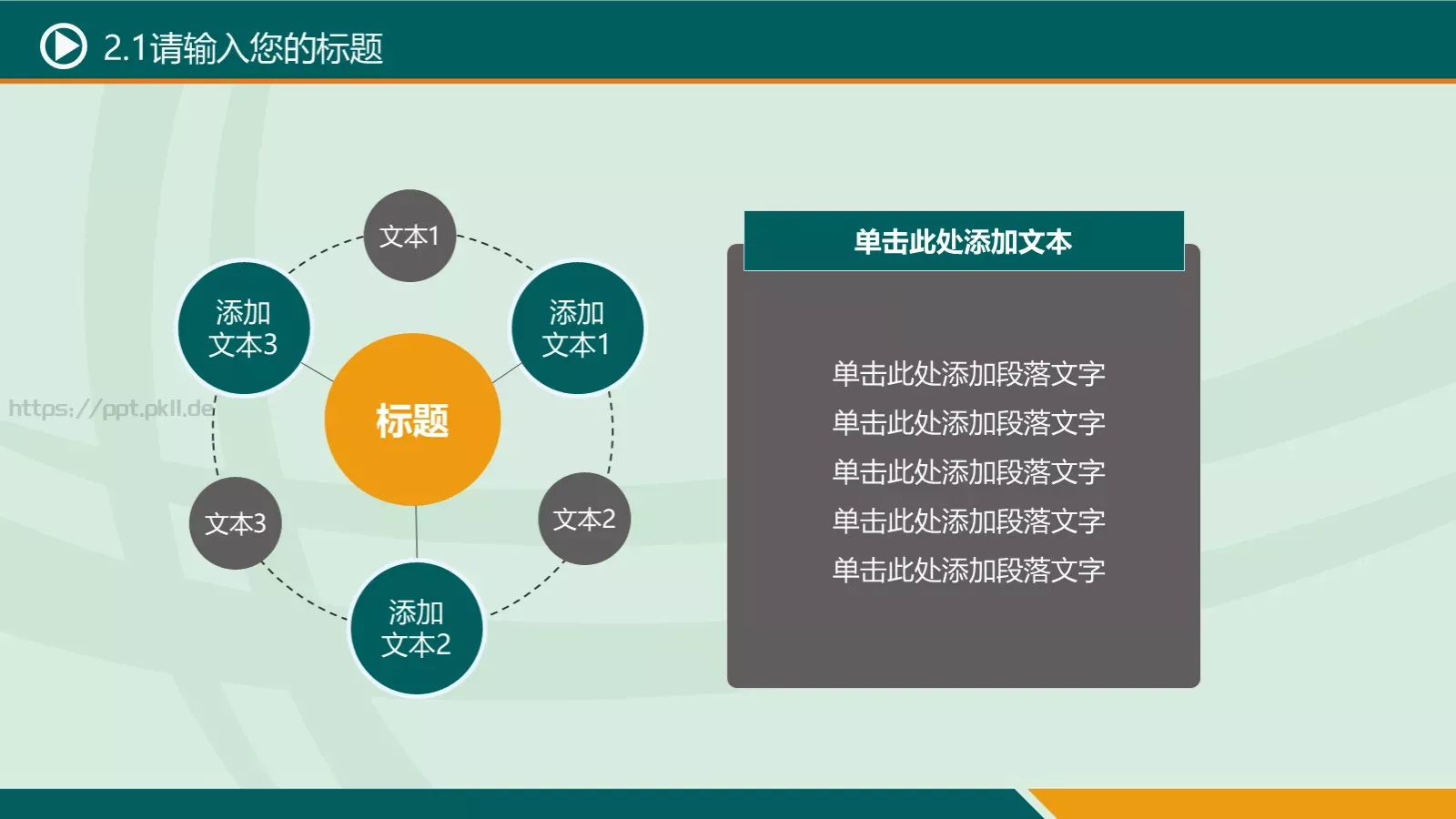 2.1请输入您的标题

文本1

添加文本3

添加文本1

https://ppt.pkll.de

标题

文本3

文本2

添加文本2

单击此处添加文本

单击此处添加段落文字
单击此处添加段落文字
单击此处添加段落文字
单击此处添加段落文字
单击此处添加段落文字